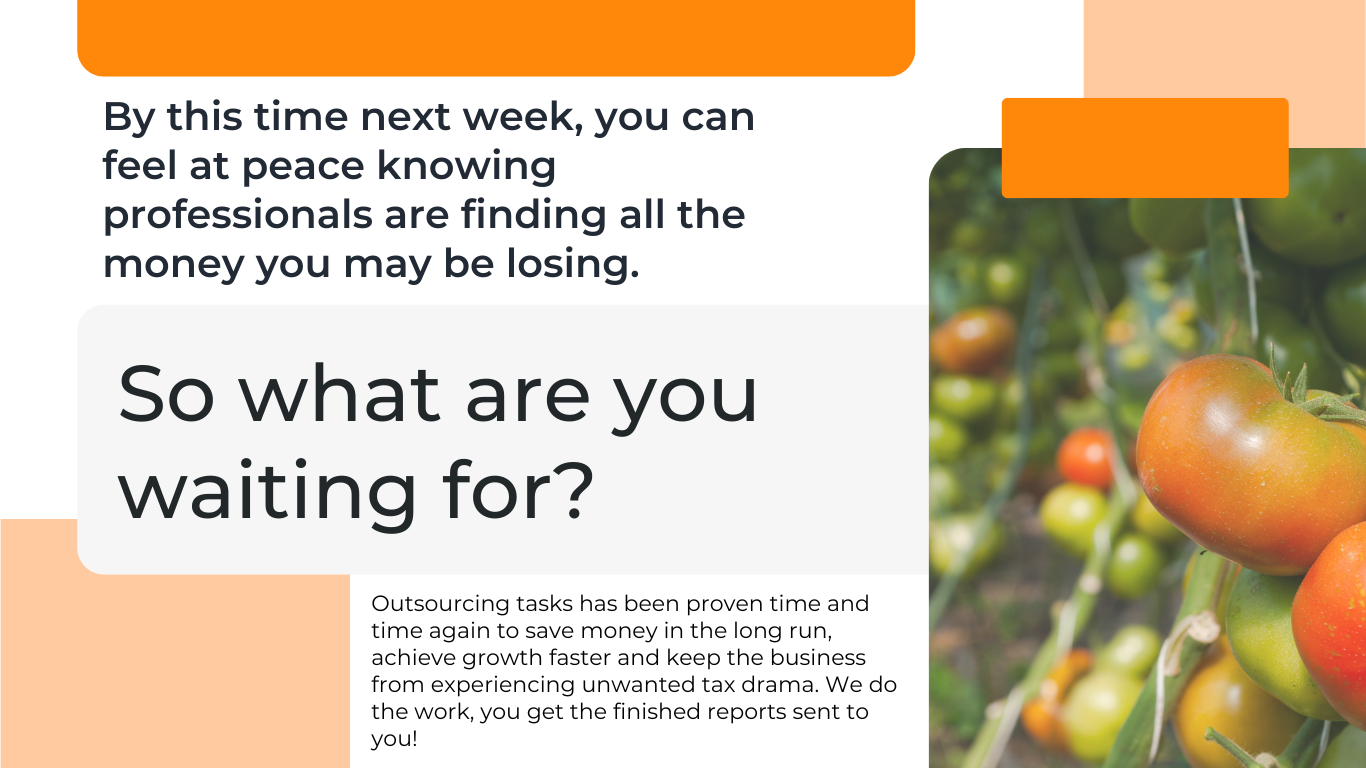 By this time next week, you can feel at peace knowing professionals are finding all the money you may be losing.

So what are you waiting for?

Outsourcing tasks has been proven time and time again to save money in the long run, achieve growth faster and keep the business from experiencing unwanted tax drama. We do the work, you get the finished reports sent to you!